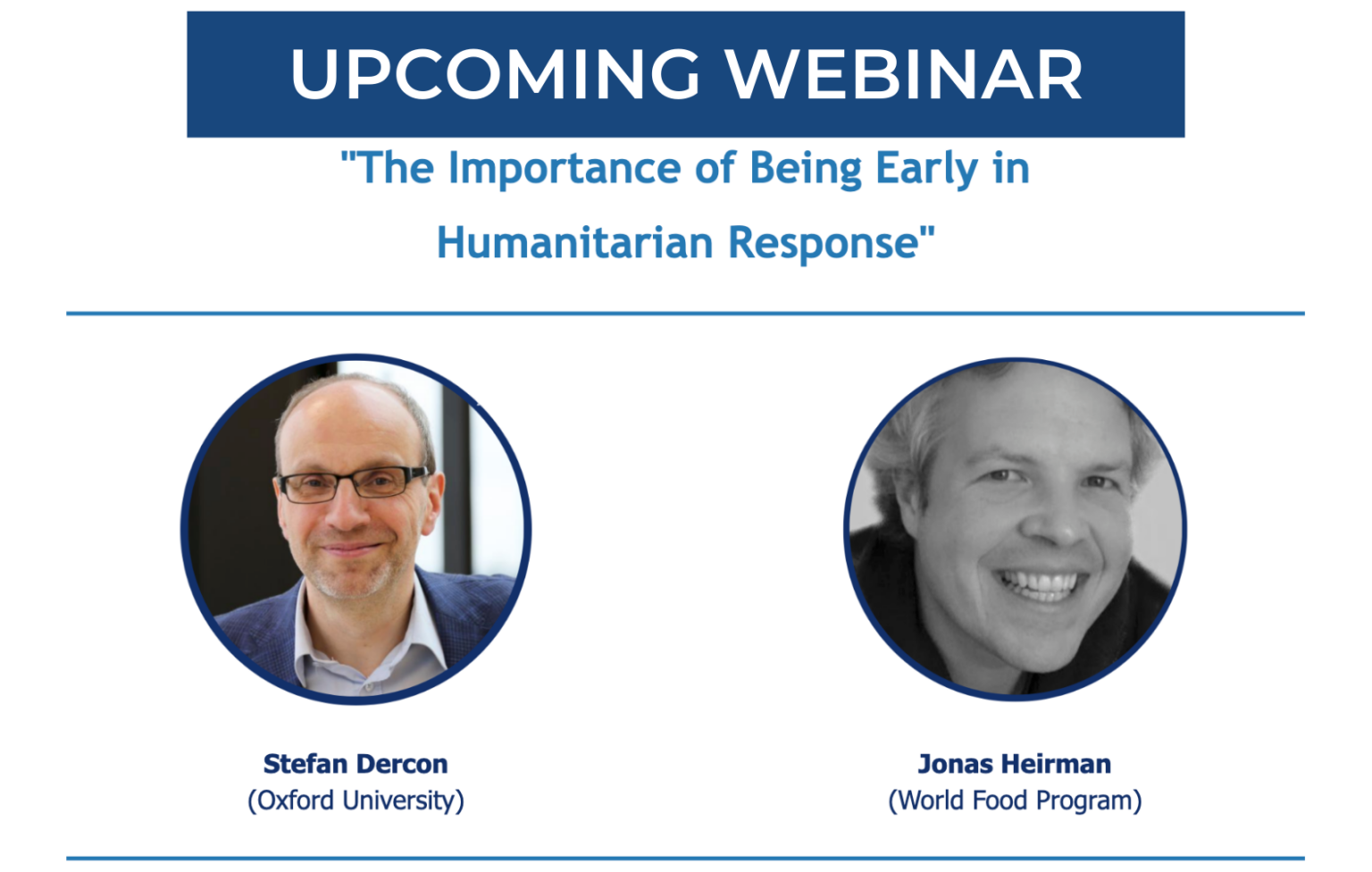 UPCOMING WEBINAR

"The Importance of Being Early in Humanitarian Response"

Stefan Dercon
(Oxford University)

Jonas Heirman
(World Food Program)